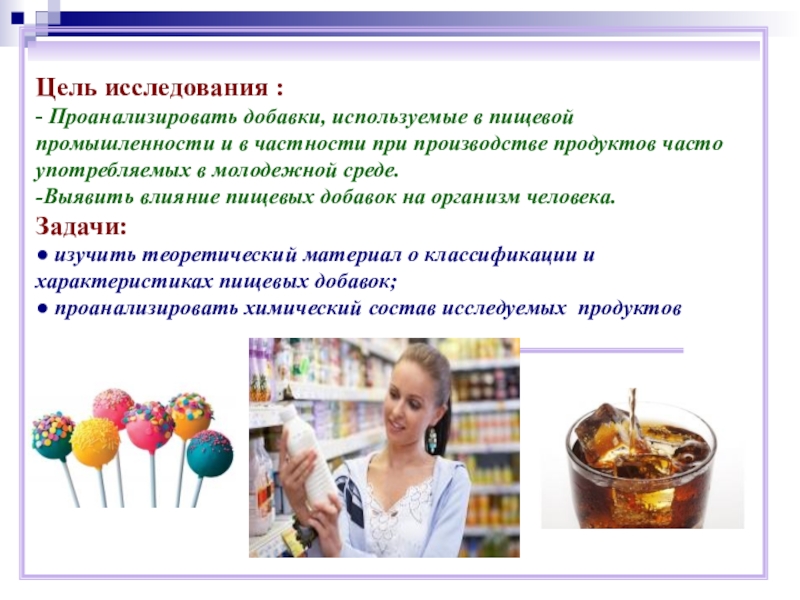 Цель исследования :
- Проанализировать добавки, используемые в пищевой промышленности и в частности при производстве продуктов часто употребляемых в молодежной среде.
-Выявить влияние пищевых добавок на организм человека.

Задачи:
● изучить теоретический материал о классификации и характеристиках пищевых добавок;
● проанализировать химический состав исследуемых продуктов